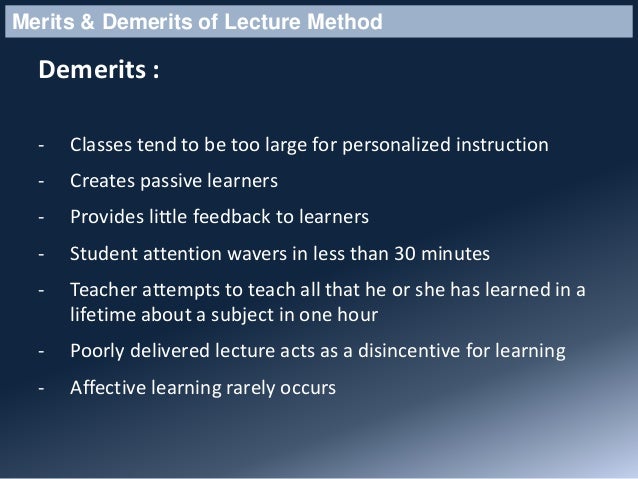 Merits & Demerits of Lecture Method

Demerits :

- Classes tend to be too large for personalized instruction
- Creates passive learners
- Provides little feedback to learners
- Student attention wavers in less than 30 minutes
- Teacher attempts to teach all that he or she has learned in a lifetime about a subject in one hour
- Poorly delivered lecture acts as a disincentive for learning
- Affective learning rarely occurs